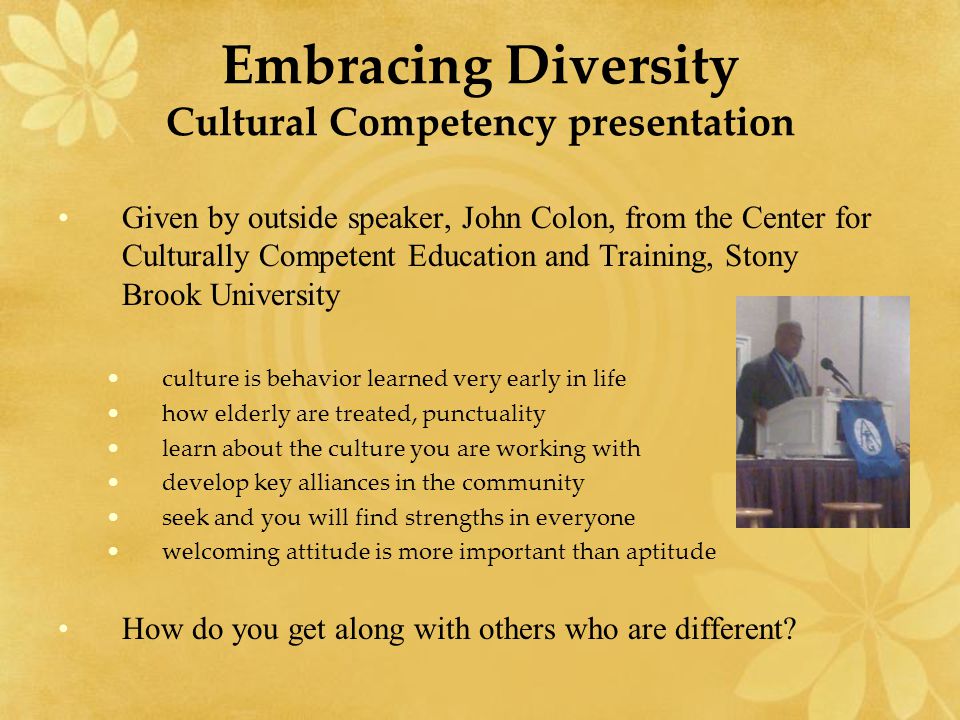 Embracing Diversity
Cultural Competency presentation

• Given by outside speaker, John Colon, from the Center for Culturally Competent Education and Training, Stony Brook University

• culture is behavior learned very early in life
• how elderly are treated, punctuality
• learn about the culture you are working with
• develop key alliances in the community
• seek and you will find strengths in everyone
• welcoming attitude is more important than aptitude

• How do you get along with others who are different?